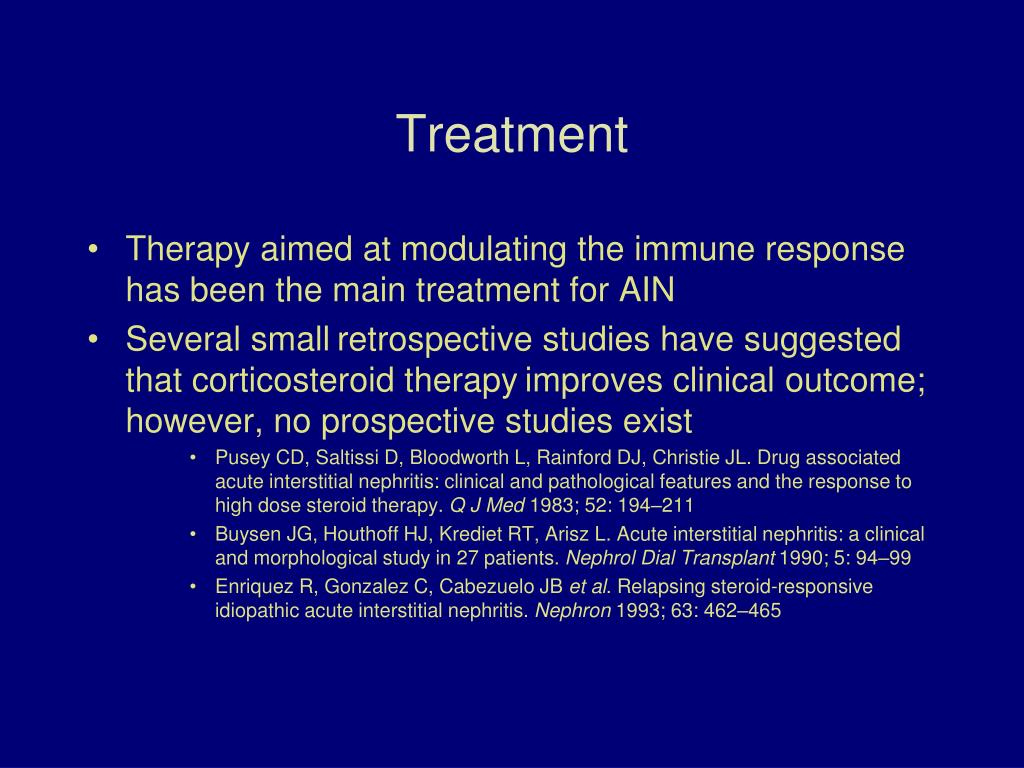 Treatment

• Therapy aimed at modulating the immune response has been the main treatment for AIN

• Several small retrospective studies have suggested that corticosteroid therapy improves clinical outcome; however, no prospective studies exist

• Pusey CD, Saltissi D, Bloodworth L, Rainford DJ, Christie JL. Drug associated acute interstitial nephritis: clinical and pathological features and the response to high dose steroid therapy. Q J Med 1983; 52: 194–211

• Buysen JG, Houthoff HJ, Krediet RT, Arisz L. Acute interstitial nephritis: a clinical and morphological study in 27 patients. Nephrol Dial Transplant 1990; 5: 94–99

• Enriquez R, Gonzalez C, Cabezuelo JB et al. Relapsing steroid-responsive idiopathic acute interstitial nephritis. Nephron 1993; 63: 462–465